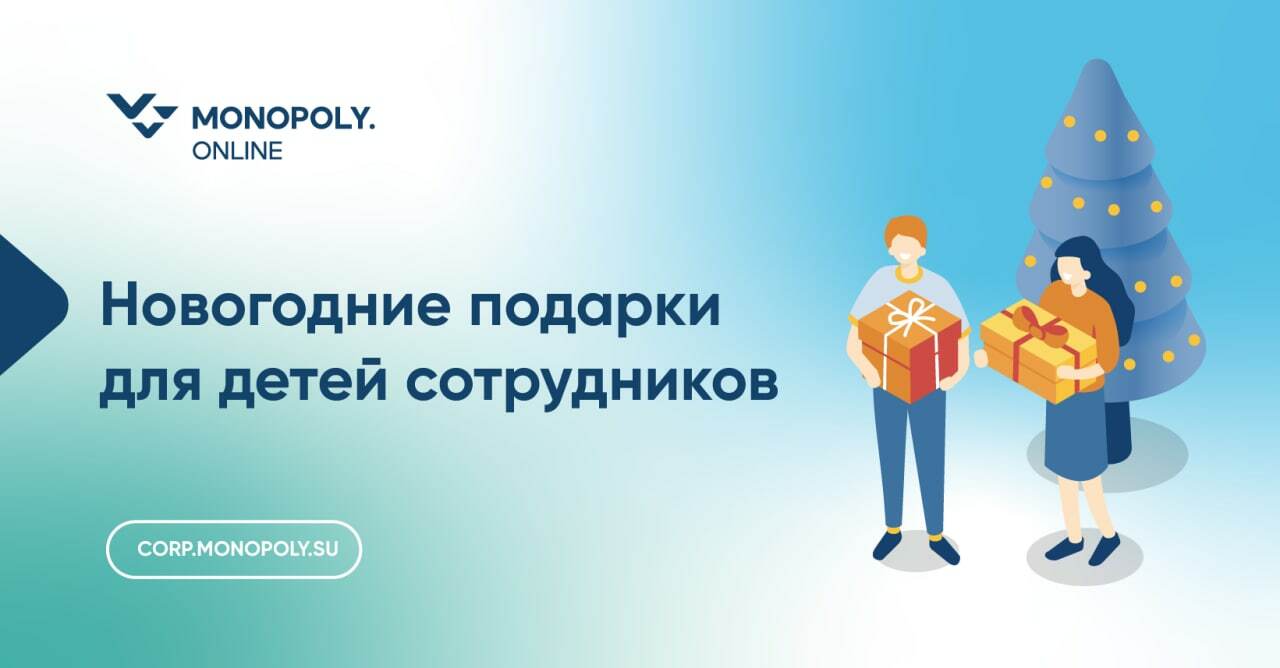 MONOPOLY.
ONLINE

Новогодние подарки для детей сотрудников

CORP.MONOPOLY.SU